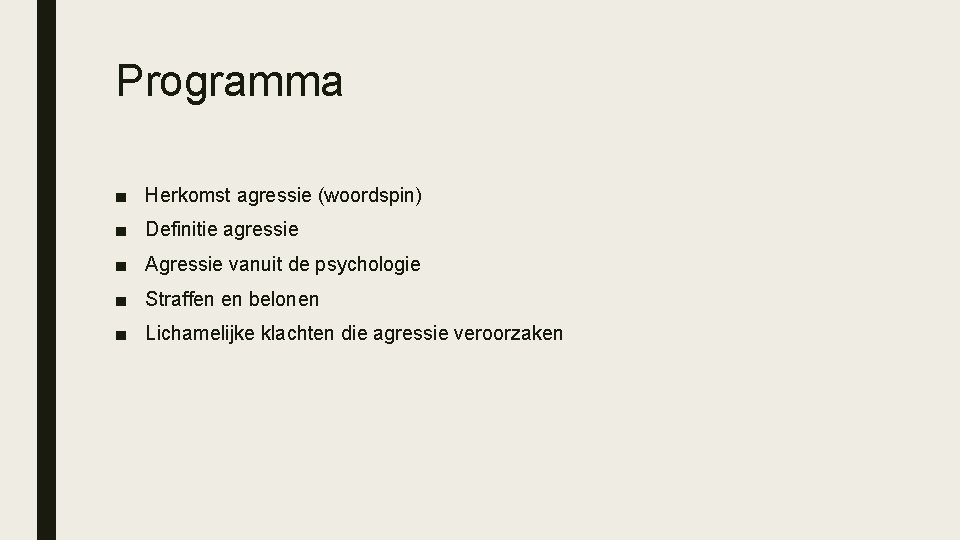 Programma

■ Herkomst agressie (woordspin)
■ Definitie agressie
■ Agressie vanuit de psychologie
■ Straffen en belonen
■ Lichamelijke klachten die agressie veroorzaken